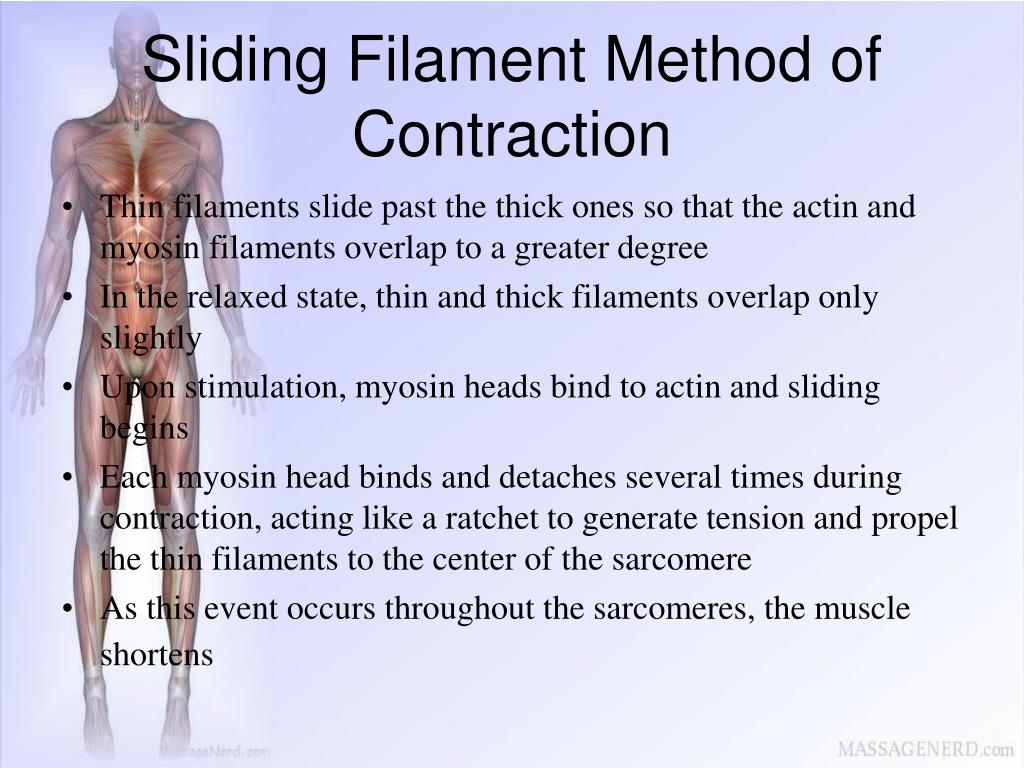 Sliding Filament Method of Contraction

• Thin filaments slide past the thick ones so that the actin and myosin filaments overlap to a greater degree
• In the relaxed state, thin and thick filaments overlap only slightly
• Upon stimulation, myosin heads bind to actin and sliding begins
• Each myosin head binds and detaches several times during contraction, acting like a ratchet to generate tension and propel the thin filaments to the center of the sarcomere
• As this event occurs throughout the sarcomeres, the muscle shortens

MassageNerd.com

MASSAGENERD.com